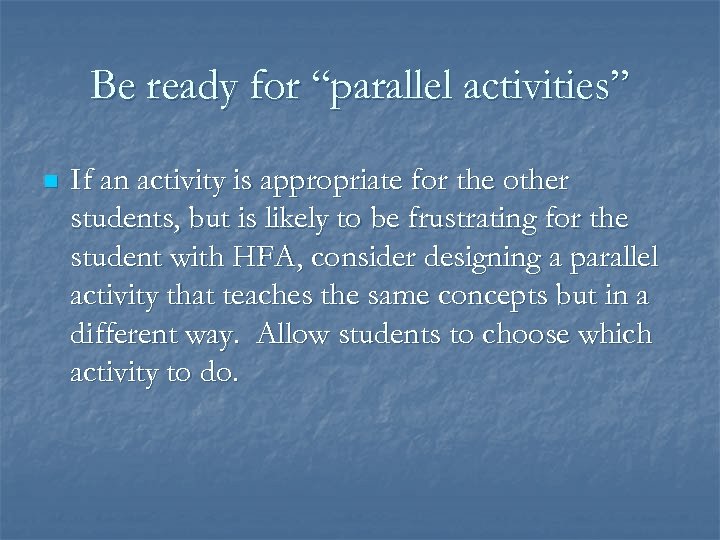 Be ready for “parallel activities”

If an activity is appropriate for the other students, but is likely to be frustrating for the student with HFA, consider designing a parallel activity that teaches the same concepts but in a different way. Allow students to choose which activity to do.